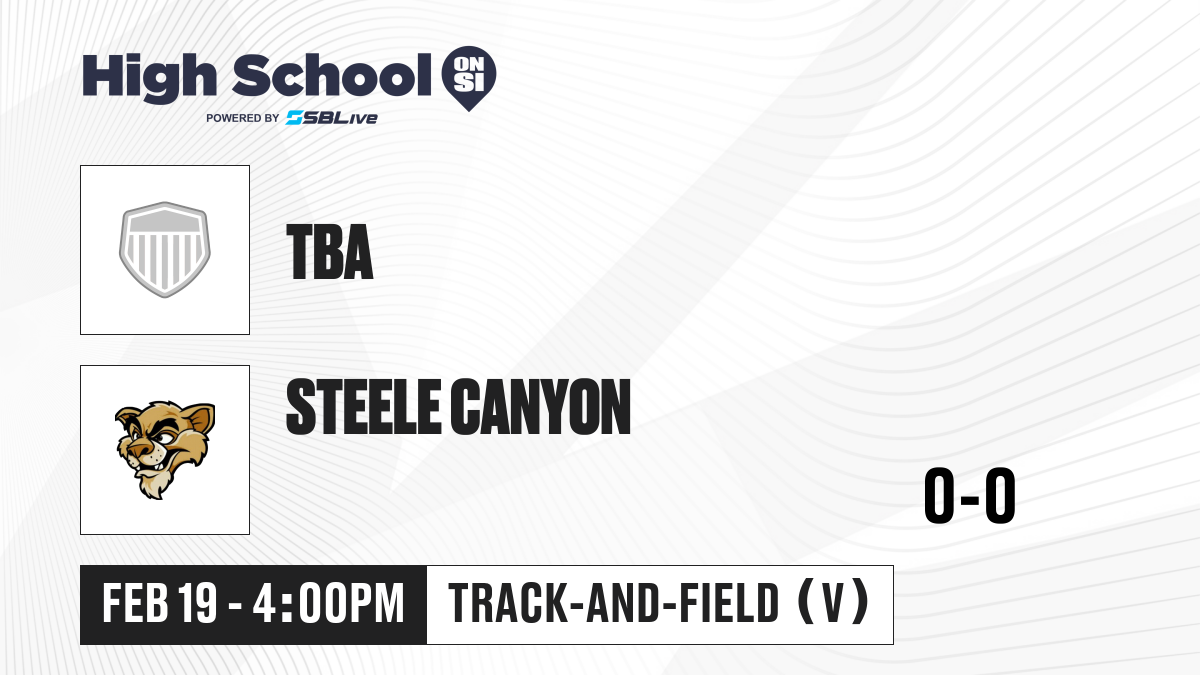 High School ON SI
POWERED BY SBLive

TBA

STEELE CANYON

0-0

FEB 19 - 4:00PM

TRACK-AND-FIELD (V)